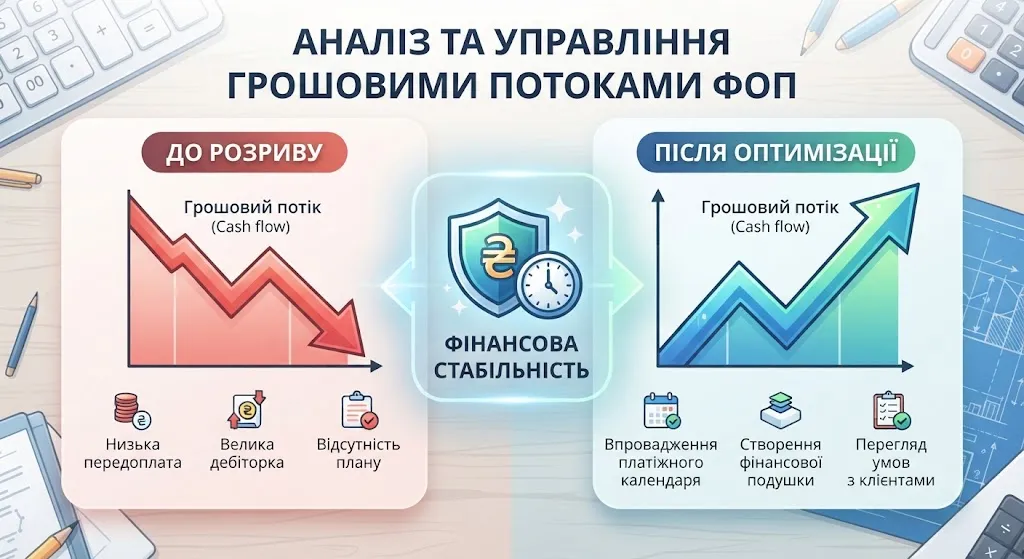 АНАЛІЗ ТА УПРАВЛІННЯ ГРОШОВИМИ ПОТОКАМИ ФОП

ДО РОЗРИВУ

Грошовий потік
(Cash flow)

Низька передоплата

Велика дебіторка

Відсутність плану

₴

ФІНАНСОВА СТАБІЛЬНІСТЬ

ПІСЛЯ ОПТИМІЗАЦІЇ

Грошовий потік
(Cash flow)

Впровадження платіжного календаря

Створення фінансової подушки

Перегляд умов з клієнтами